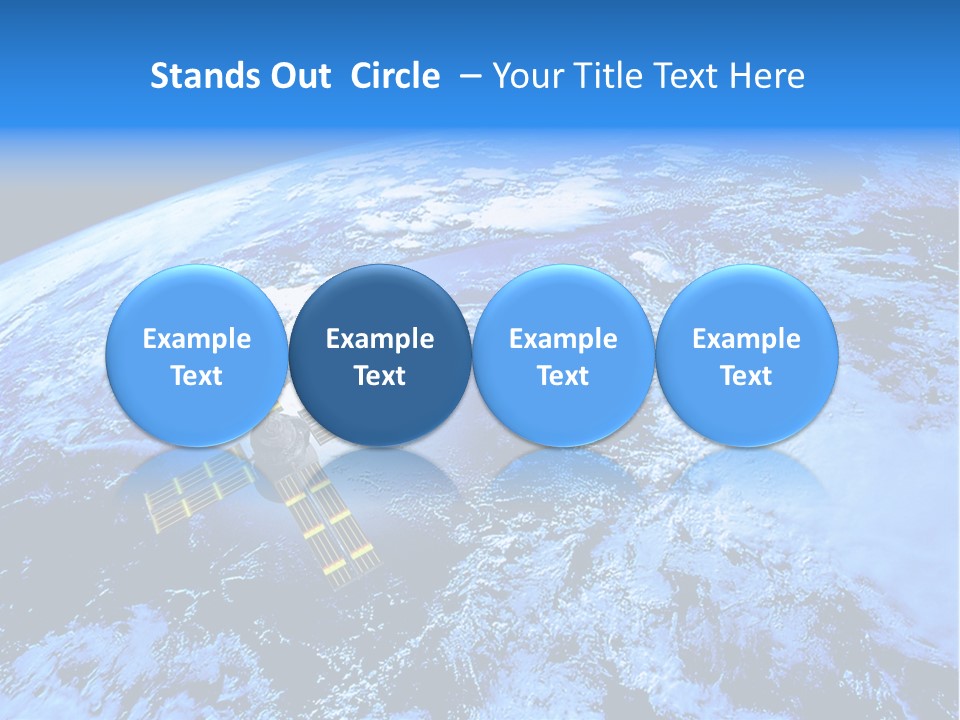 Stands Out Circle – Your Title Text Here

Example Text

Example Text

Example Text

Example Text